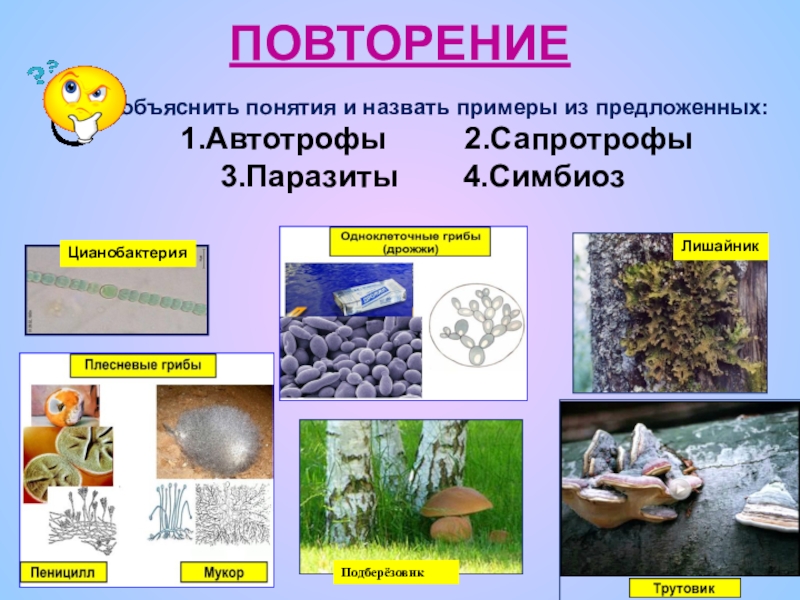 ПОВТОРЕНИЕ

объяснить понятия и назвать примеры из предложенных:

1.Автотрофы 2.Сапротрофы

3.Паразиты 4.Симбиоз

Цианобактерия

Одноклеточные грибы (дрожжи)

Лишайник

Плесневые грибы

Пеницилл

Мукор

Подберёзовик

Трутовик